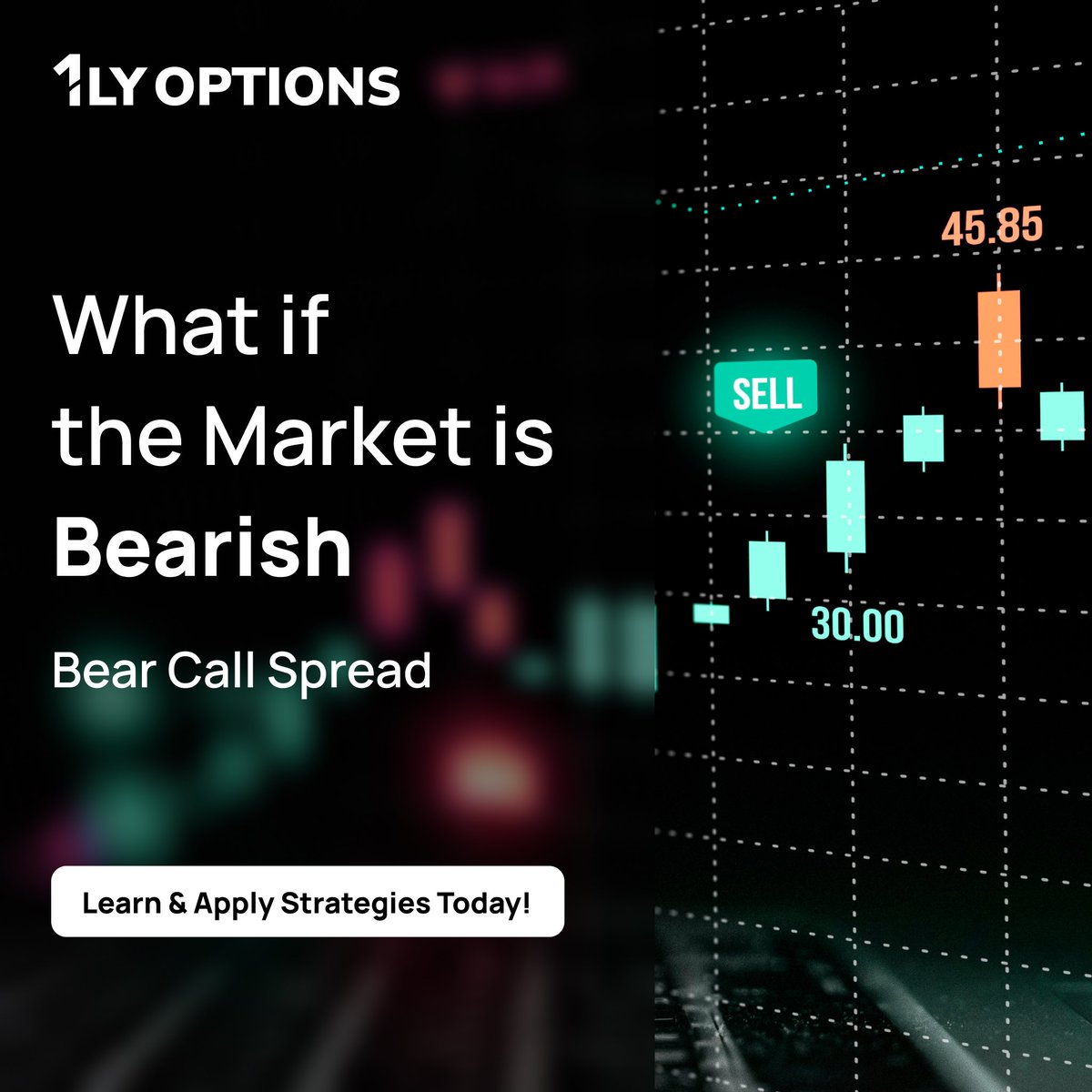 1LY OPTIONS

What if the Market is Bearish

Bear Call Spread

Learn & Apply Strategies Today!

45.85

SELL

30.00